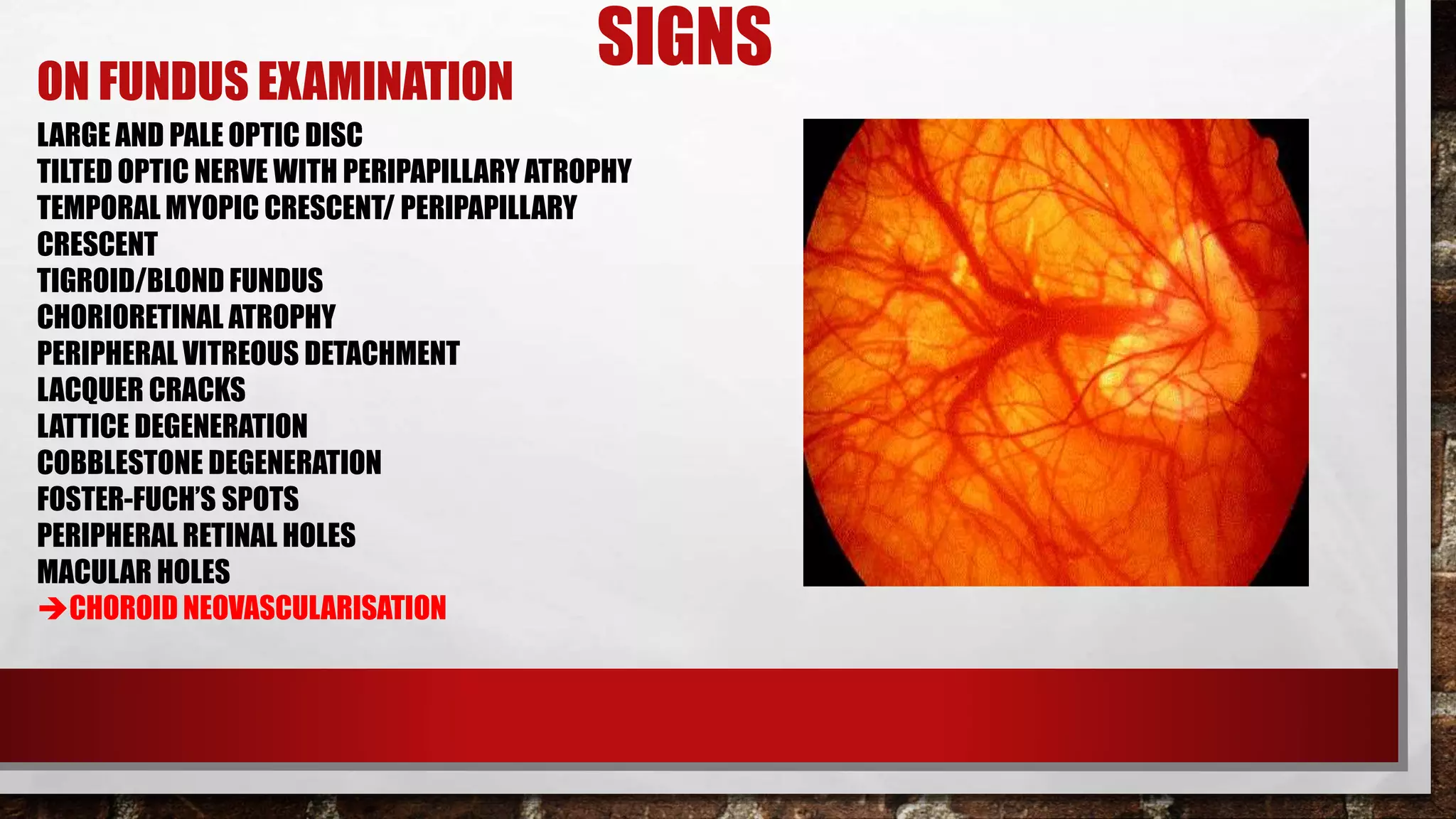 SIGNS

ON FUNDUS EXAMINATION

LARGE AND PALE OPTIC DISC
TILTED OPTIC NERVE WITH PERIPAPILLARY ATROPHY
TEMPORAL MYOPIC CRESCENT/ PERIPAPILLARY CRESCENT
TIGROID/BLOND FUNDUS
CHORIORETINAL ATROPHY
PERIPHERAL VITREOUS DETACHMENT
LACQUER CRACKS
LATTICE DEGENERATION
COBBLESTONE DEGENERATION
FOSTER-FUCH'S SPOTS
PERIPHERAL RETINAL HOLES
MACULAR HOLES
→CHOROID NEOVASCULARISATION